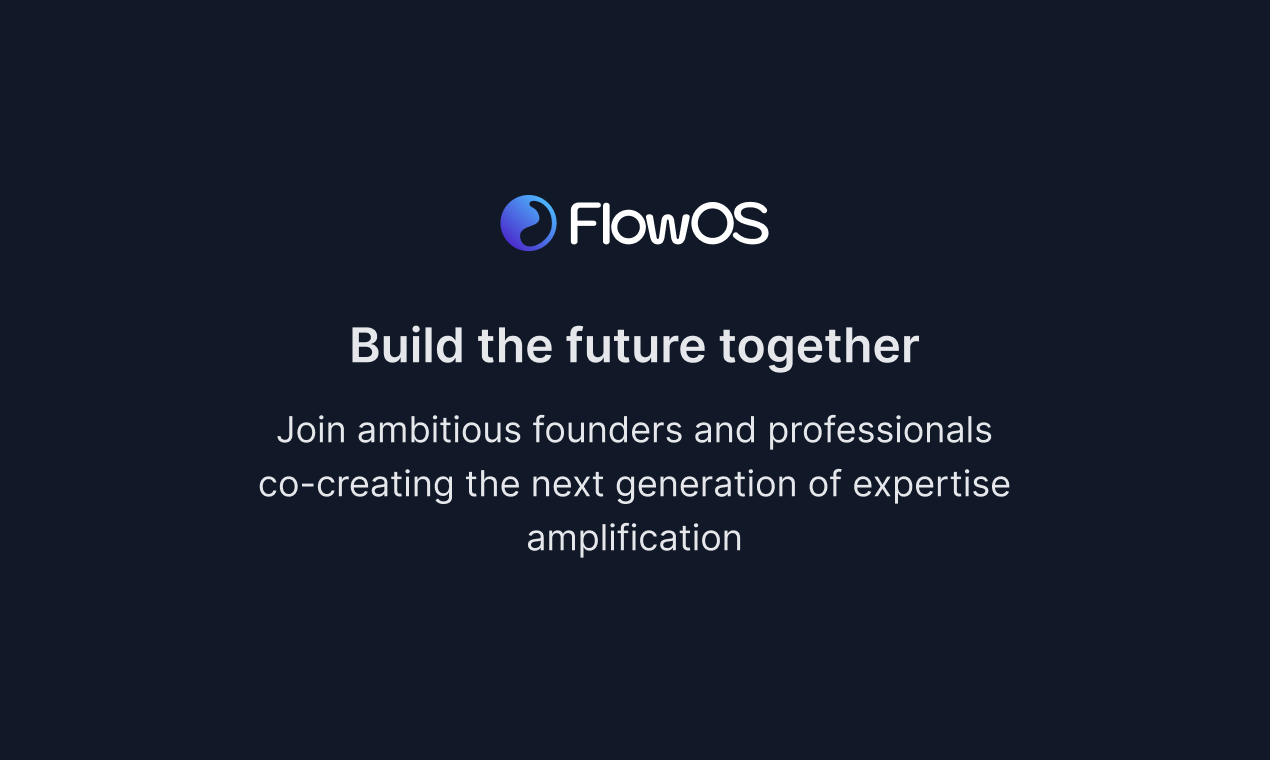 FlowOS

Build the future together

Join ambitious founders and professionals co-creating the next generation of expertise amplification